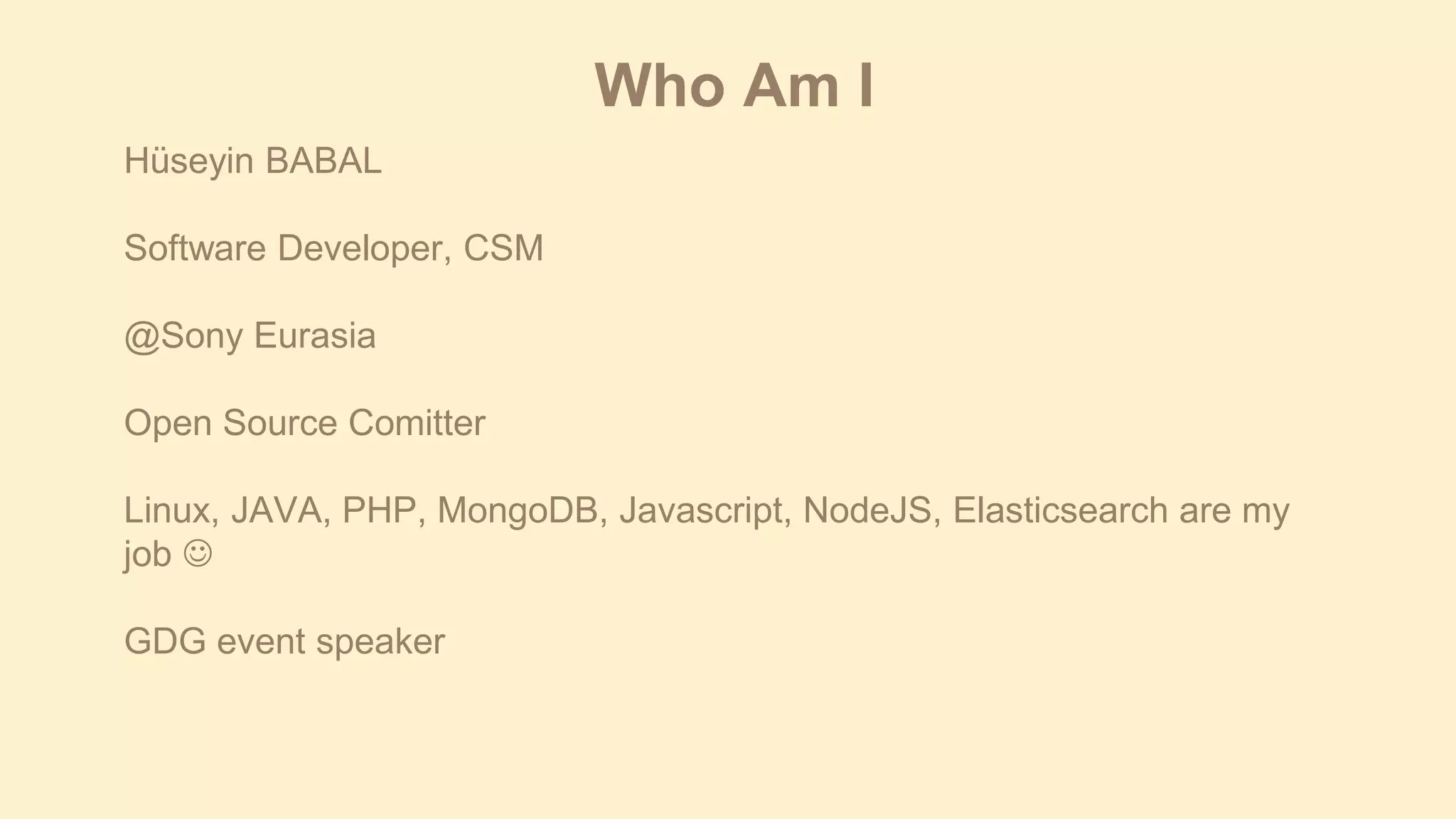 Who Am I

Hüseyin BABAL

Software Developer, CSM

@Sony Eurasia

Open Source Comitter

Linux, JAVA, PHP, MongoDB, Javascript, NodeJS, Elasticsearch are my job ☺

GDG event speaker